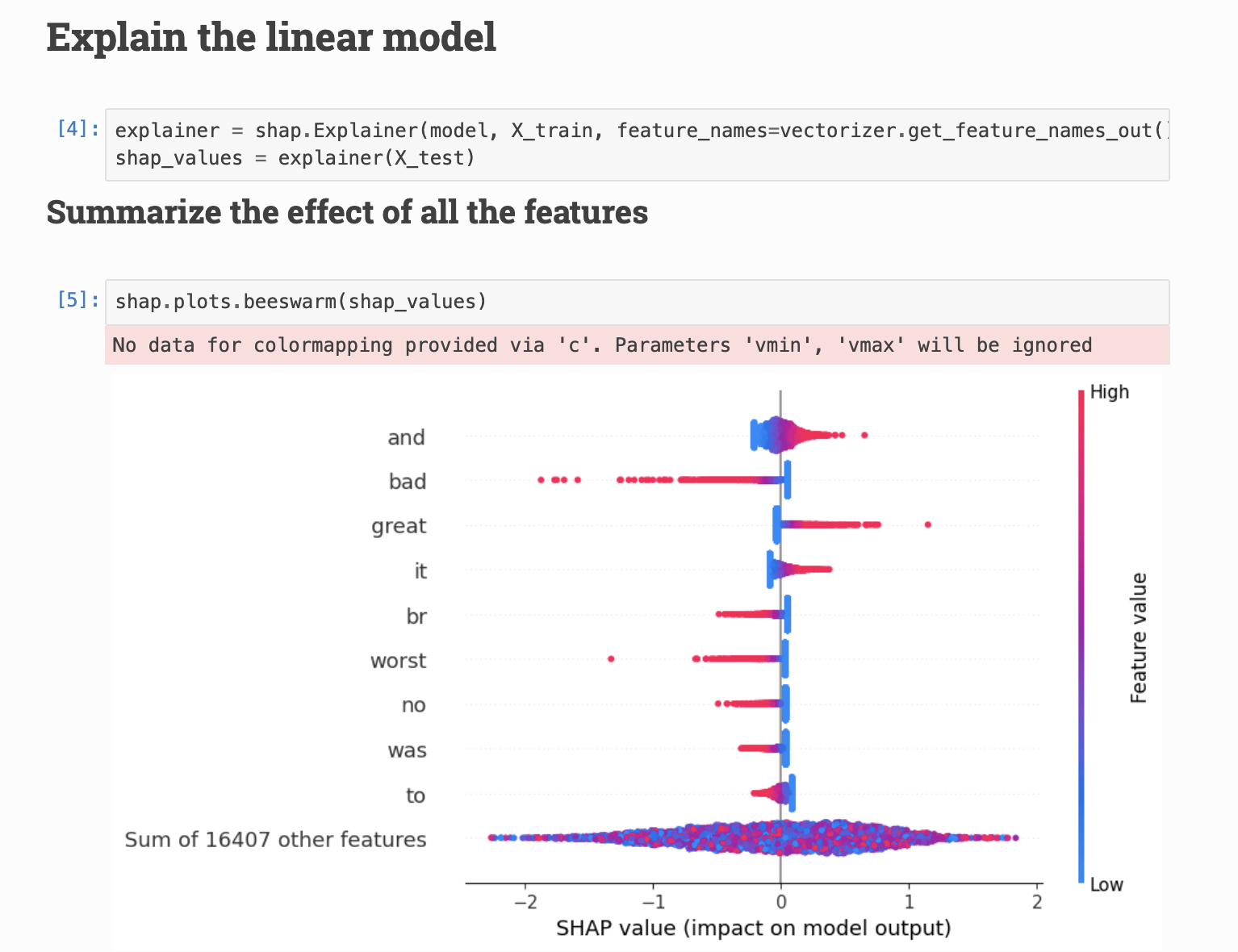 Explain the linear model

[4]: explainer = shap.Explainer(model, X_train, feature_names=vectorizer.get_feature_names_out()
shap_values = explainer(X_test)

Summarize the effect of all the features

[5]: shap.plots.beeswarm(shap_values)

No data for colormapping provided via 'c'. Parameters 'vmin', 'vmax' will be ignored

and
bad
great
it
br
worst
no
was
to
Sum of 16407 other features

−2
−1
0
1
2
SHAP value (impact on model output)

High
Feature value
Low